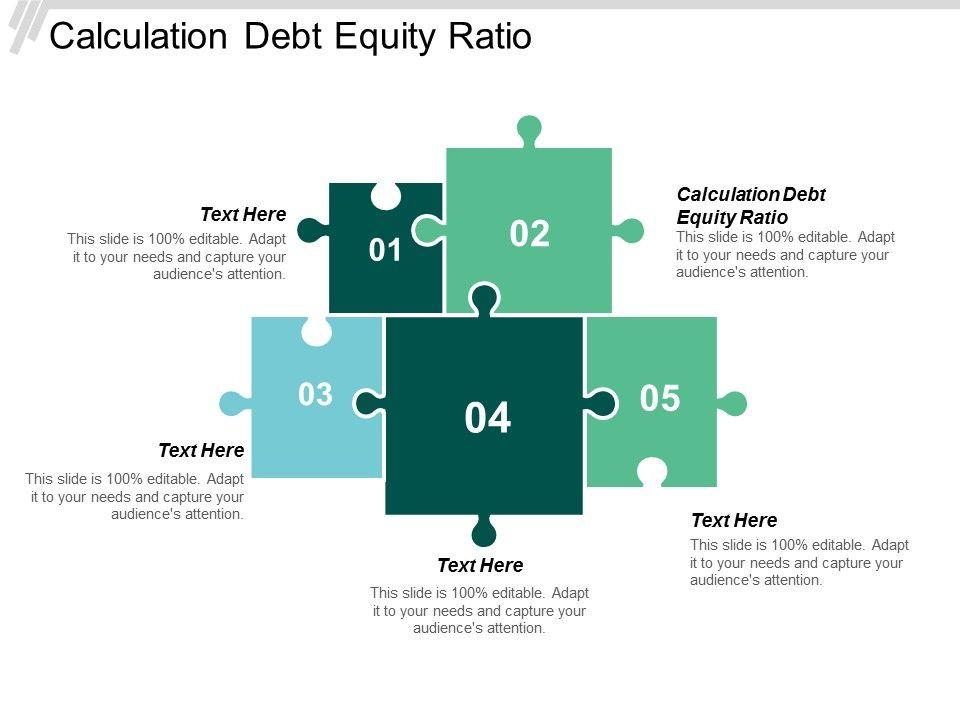 Calculation Debt Equity Ratio

Text Here
This slide is 100% editable. Adapt it to your needs and capture your audience's attention.

01

02

Calculation Debt Equity Ratio
This slide is 100% editable. Adapt it to your needs and capture your audience's attention.

03

04

05

Text Here
This slide is 100% editable. Adapt it to your needs and capture your audience's attention.

Text Here
This slide is 100% editable. Adapt it to your needs and capture your audience's attention.

Text Here
This slide is 100% editable. Adapt it to your needs and capture your audience's attention.